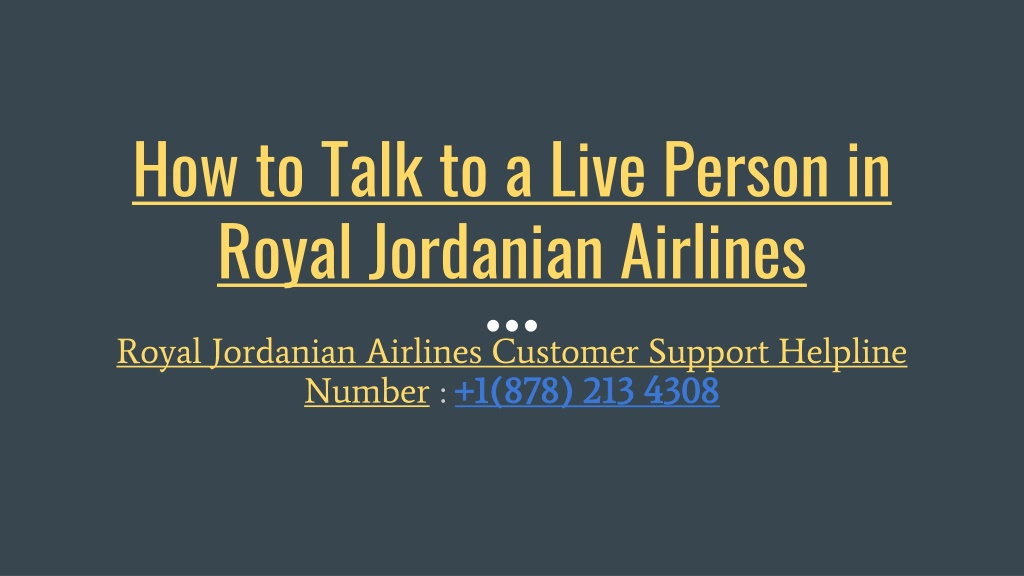 How to Talk to a Live Person in Royal Jordanian Airlines

Royal Jordanian Airlines Customer Support Helpline Number : +1(878) 213 4308